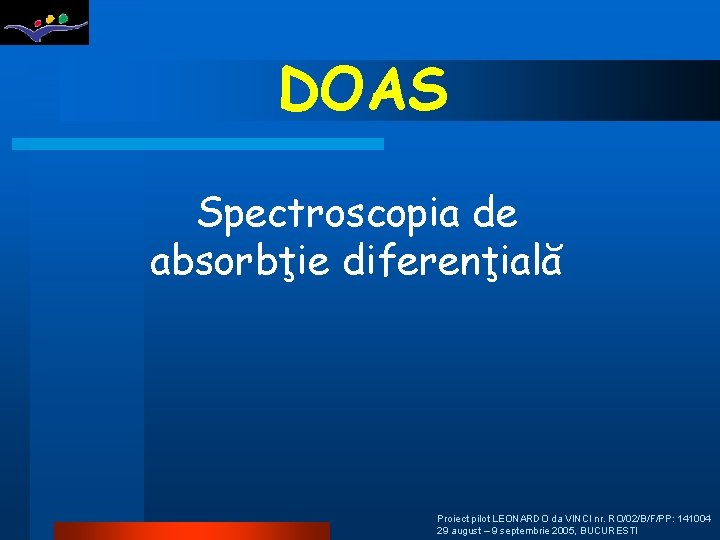 DOAS

Spectroscopia de absorbţie diferenţială

Proiect pilot LEONARDO da VINCI nr. RO/02/B/F/PP: 141004
29 august – 9 septembrie 2005, BUCURESTI